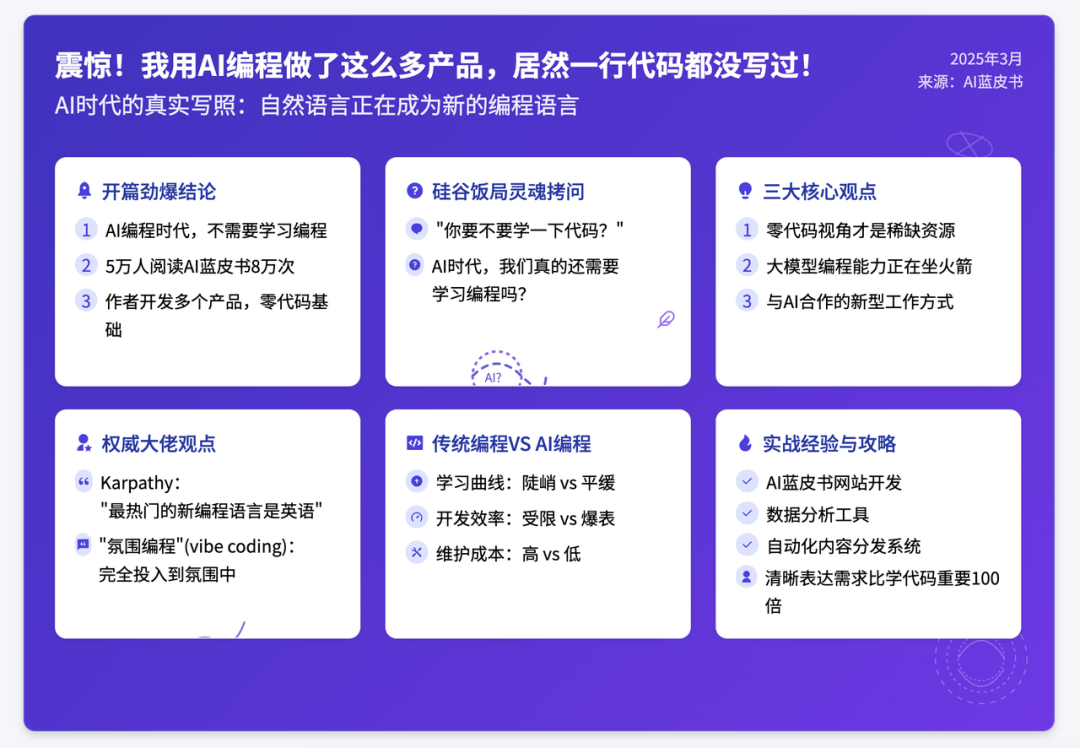 震惊！我用AI编程做了这么多产品，居然一行代码都没写过！

AI时代的真实写照：自然语言正在成为新的编程语言

2025年3月
来源：AI蓝皮书

开篇劲爆结论

1 AI编程时代，不需要学习编程
2 5万人阅读AI蓝皮书8万次
3 作者开发多个产品，零代码基础

硅谷饭局灵魂拷问

"你要不要学一下代码？"
AI时代，我们真的还需要学习编程吗？

AI?

三大核心观点

1 零代码视角才是稀缺资源
2 大模型编程能力正在坐火箭
3 与AI合作的新型工作方式

权威大佬观点

Karpathy：
"最热门的新编程语言是英语"

"氛围编程"(vibe coding)：
完全投入到氛围中

传统编程VS AI编程

学习曲线：陡峭 vs 平缓
开发效率：受限 vs 爆表
维护成本：高 vs 低

实战经验与攻略

AI蓝皮书网站开发
数据分析工具
自动化内容分发系统
清晰表达需求比学代码重要100倍